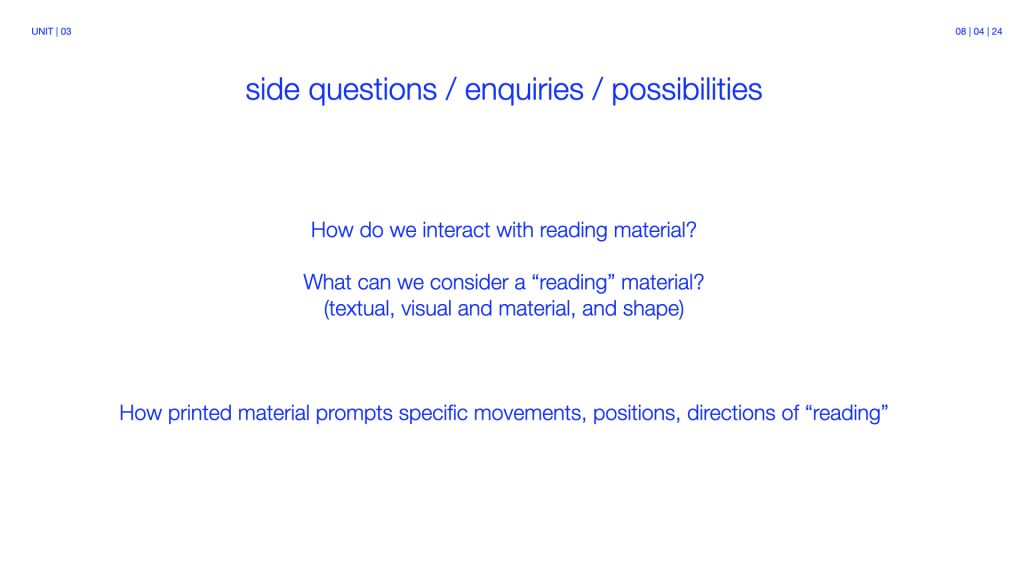 UNIT | 03

08 | 04 | 24

side questions / enquiries / possibilities

How do we interact with reading material?

What can we consider a “reading” material?
(textual, visual and material, and shape)

How printed material prompts specific movements, positions, directions of “reading”